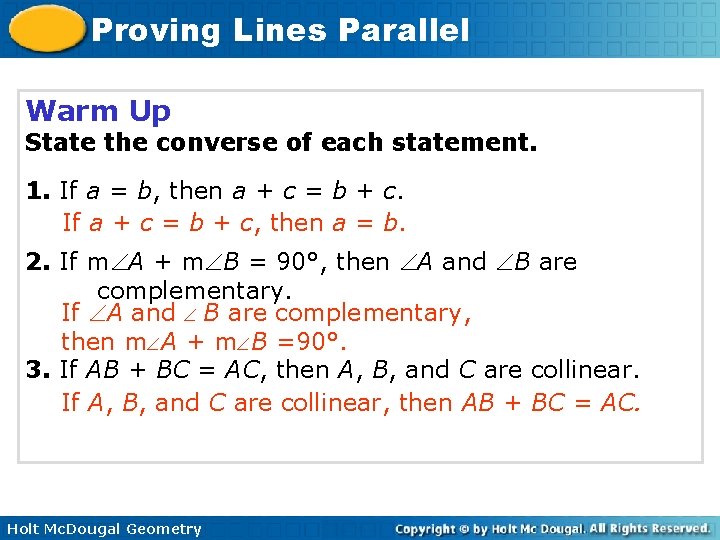 Proving Lines Parallel

Warm Up
State the converse of each statement.

1. If $a = b$, then $a + c = b + c$.
If $a + c = b + c$, then $a = b$.

2. If $m\angle A + m\angle B = 90°$, then $\angle A$ and $\angle B$ are complementary.
If $\angle A$ and $\angle B$ are complementary, then $m\angle A + m\angle B = 90°$.

3. If $AB + BC = AC$, then $A$, $B$, and $C$ are collinear.
If $A$, $B$, and $C$ are collinear, then $AB + BC = AC$.

Holt McDougal Geometry
Copyright © by Holt Mc Dougal. All Rights Reserved.